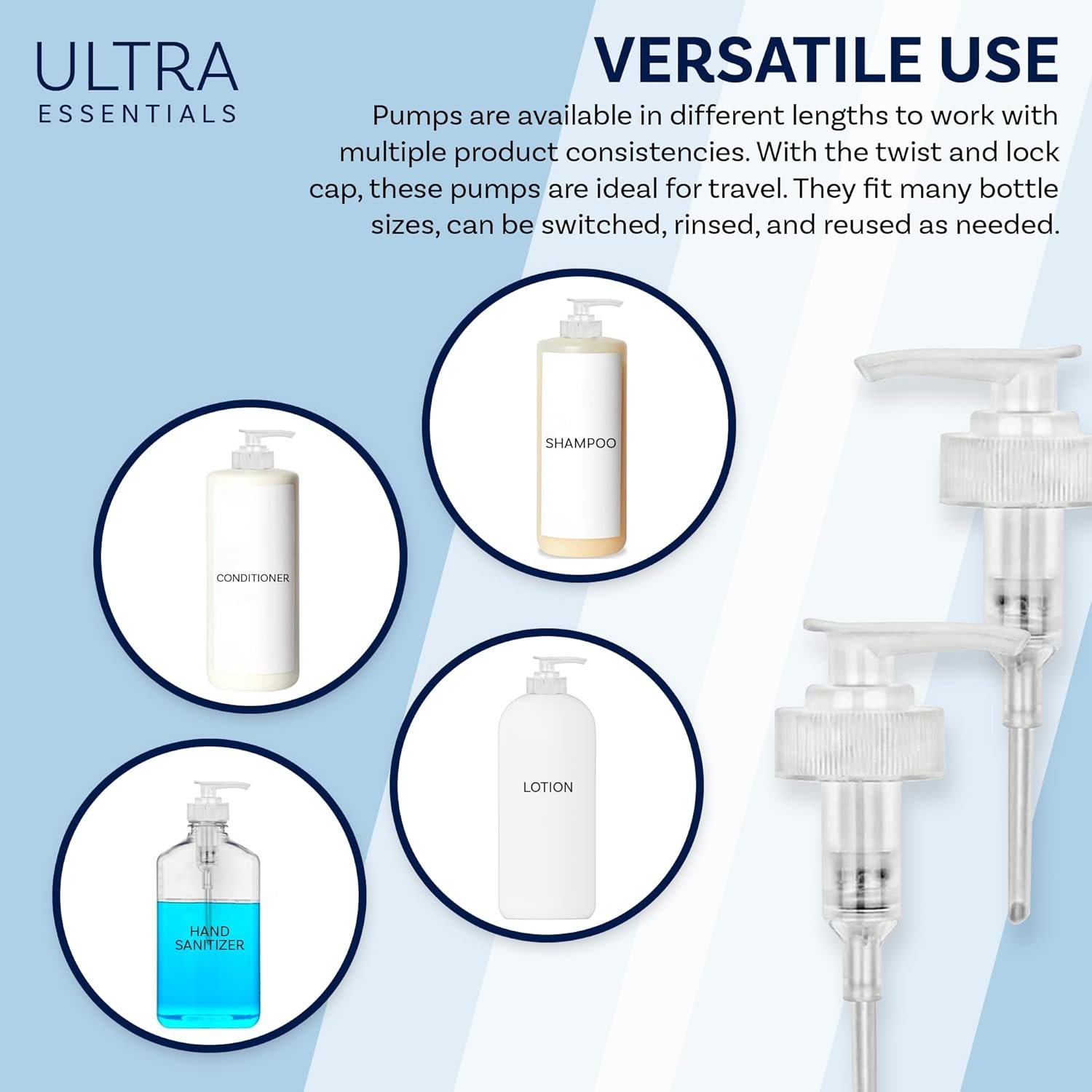 ULTRA
ESSENTIALS

VERSATILE USE

Pumps are available in different lengths to work with multiple product consistencies. With the twist and lock cap, these pumps are ideal for travel. They fit many bottle sizes, can be switched, rinsed, and reused as needed.

SHAMPOO

CONDITIONER

LOTION

HAND SANITIZER